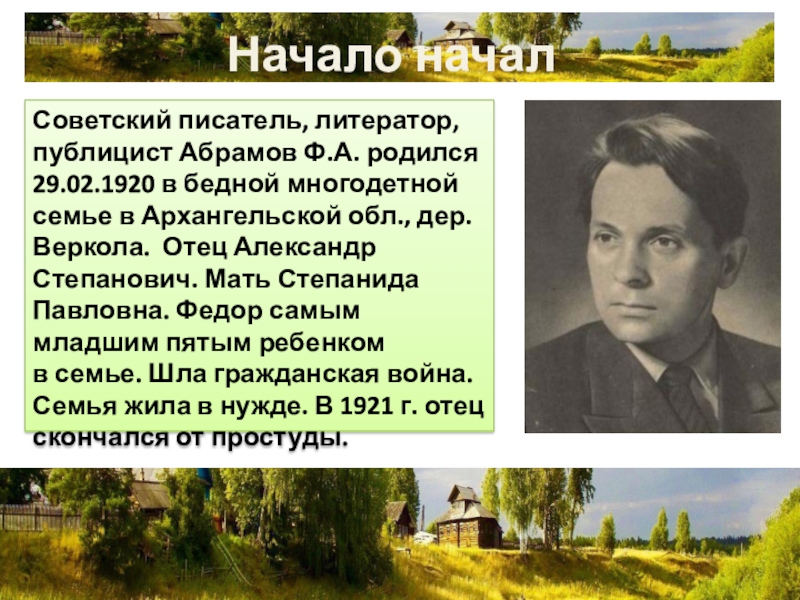 Начало начал

Советский писатель, литератор, публицист Абрамов Ф.А. родился 29.02.1920 в бедной многодетной семье в Архангельской обл., дер. Веркола. Отец Александр Степанович. Мать Степанида Павловна. Федор самым младшим пятым ребенком в семье. Шла гражданская война. Семья жила в нужде. В 1921 г. отец скончался от простуды.